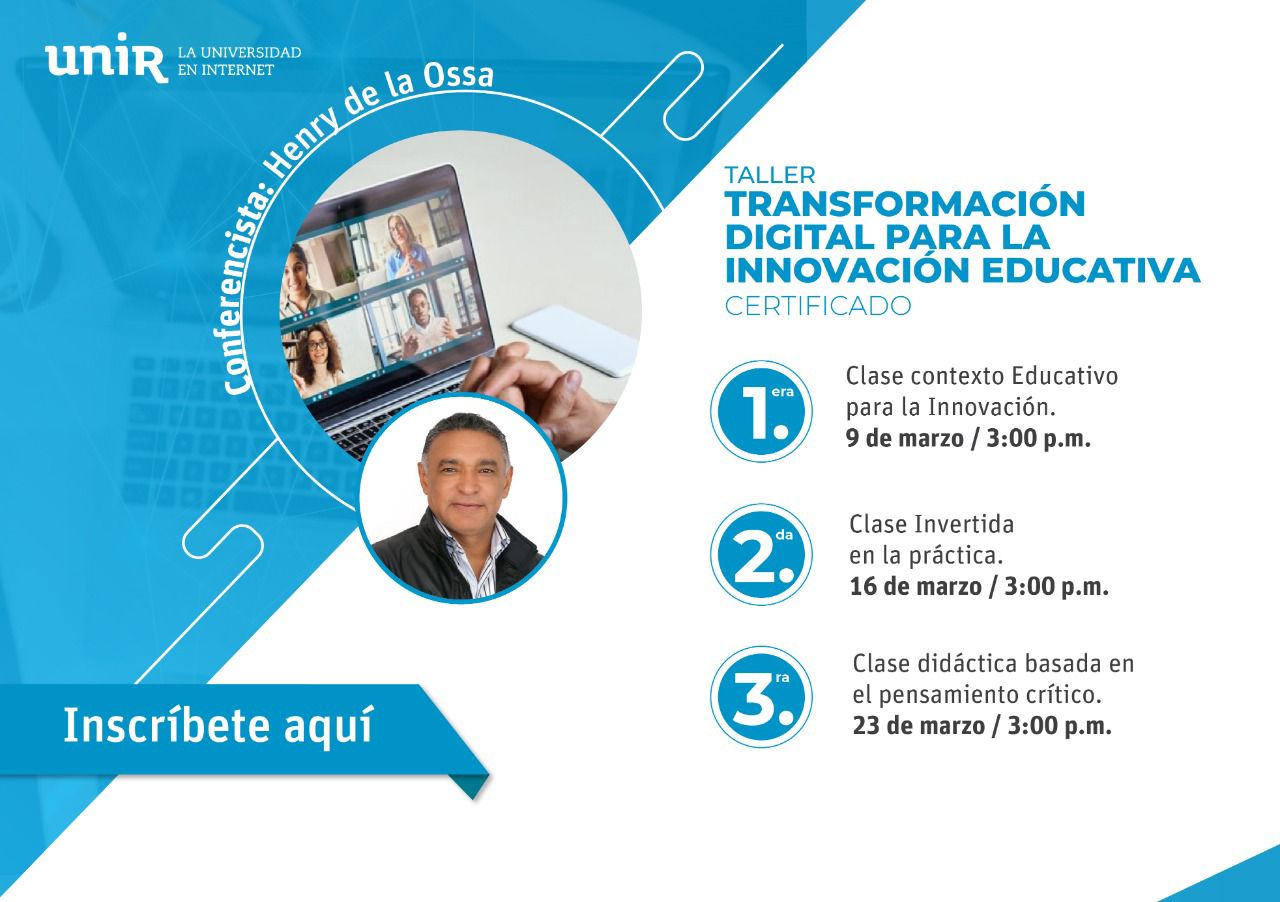 unir LA UNIVERSIDAD EN INTERNET

Conferencista: Henry de la Ossa

TALLER
TRANSFORMACIÓN DIGITAL PARA LA INNOVACIÓN EDUCATIVA
CERTIFICADO

1.era Clase contexto Educativo para la Innovación.
9 de marzo / 3:00 p.m.

2.da Clase Invertida en la práctica.
16 de marzo / 3:00 p.m.

3.ra Clase didáctica basada en el pensamiento crítico.
23 de marzo / 3:00 p.m.

Inscríbete aquí